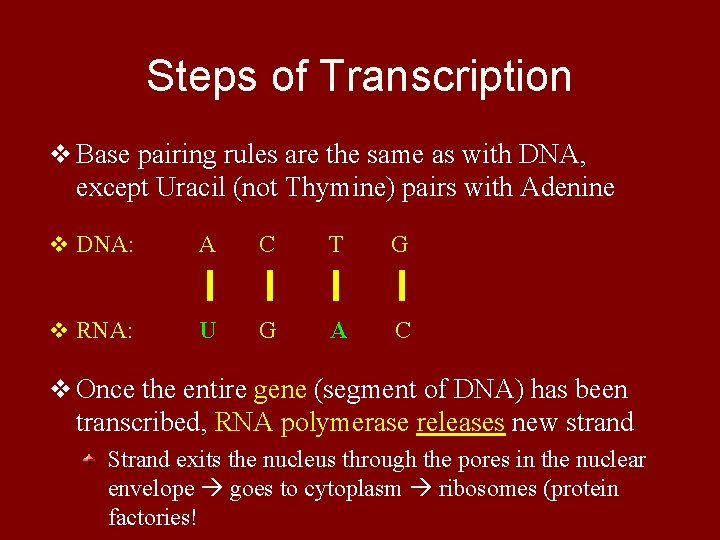 Steps of Transcription

❖ Base pairing rules are the same as with DNA, except Uracil (not Thymine) pairs with Adenine

❖ DNA: A C T G

❖ RNA: U G A C

❖ Once the entire gene (segment of DNA) has been transcribed, RNA polymerase releases new strand

Strand exits the nucleus through the pores in the nuclear envelope → goes to cytoplasm → ribosomes (protein factories!